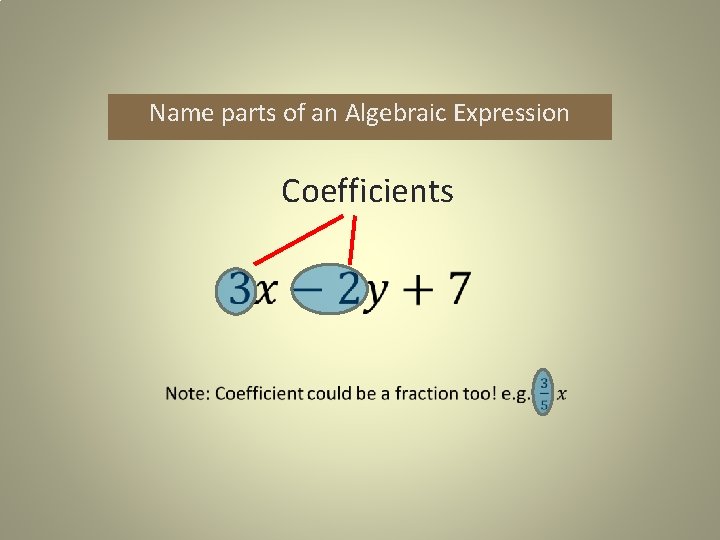 Name parts of an Algebraic Expression

Coefficients

$3x - 2y + 7$

Note: Coefficient could be a fraction too! e.g. $\frac{3}{5}x$